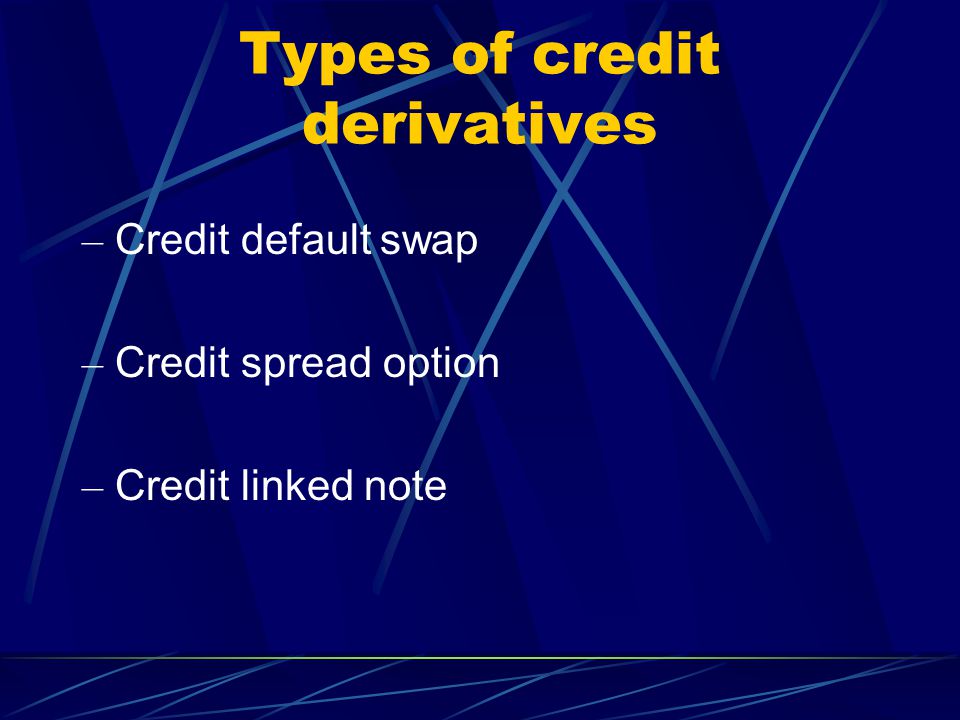 Types of credit derivatives

– Credit default swap

– Credit spread option

– Credit linked note